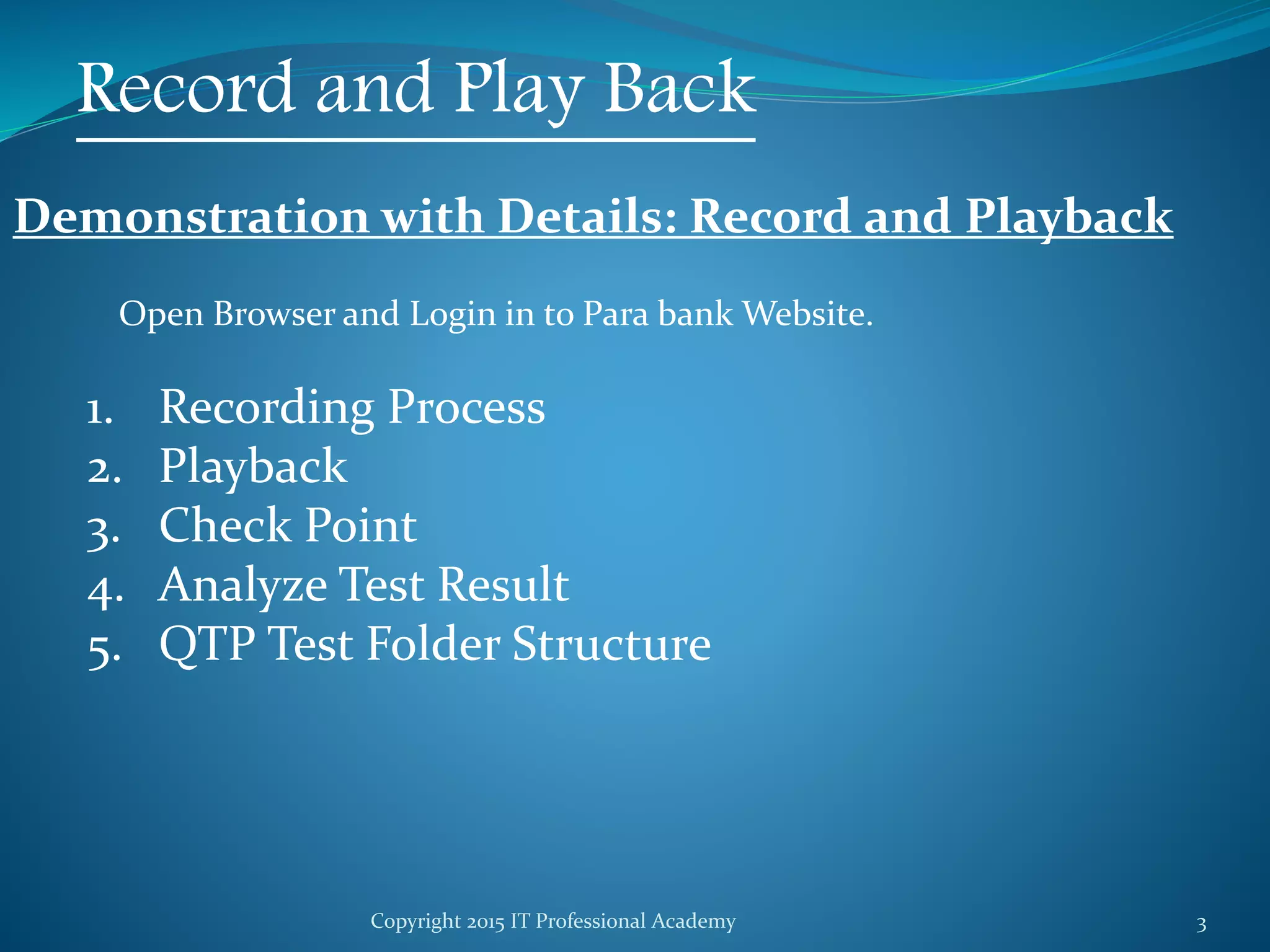 Record and Play Back

Demonstration with Details: Record and Playback

Open Browser and Login in to Para bank Website.

1. Recording Process
2. Playback
3. Check Point
4. Analyze Test Result
5. QTP Test Folder Structure

Copyright 2015 IT Professional Academy

3